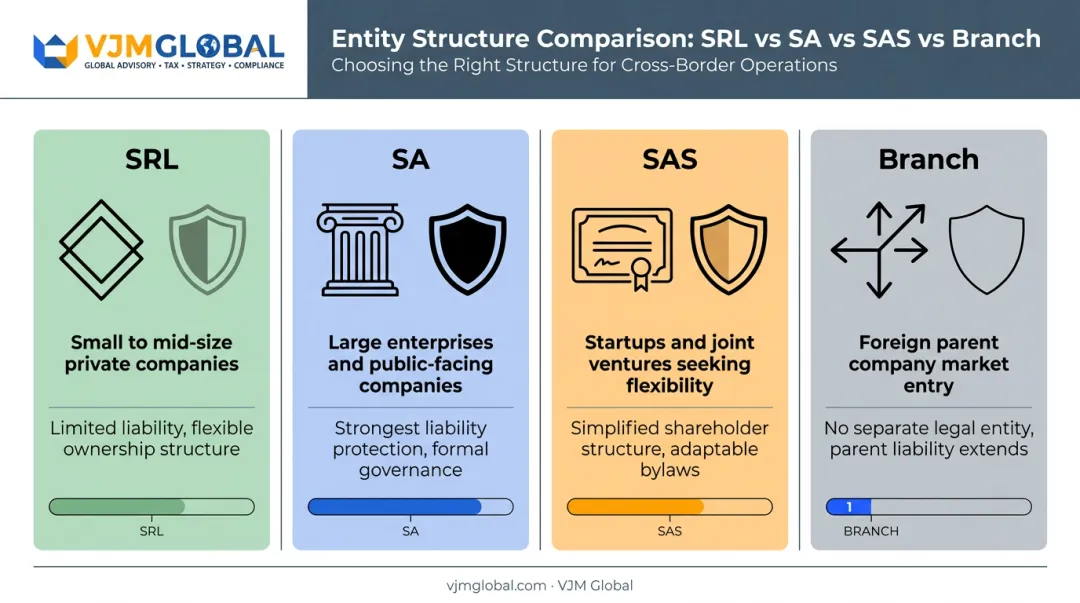 VJMGLOBAL
GLOBAL ADVISORY • TAX • STRATEGY • COMPLIANCE

Entity Structure Comparison: SRL vs SA vs SAS vs Branch
Choosing the Right Structure for Cross-Border Operations

SRL

Small to mid-size private companies

Limited liability, flexible ownership structure

SRL

SA

Large enterprises and public-facing companies

Strongest liability protection, formal governance

SA

SAS

Startups and joint ventures seeking flexibility

Simplified shareholder structure, adaptable bylaws

SAS

Branch

Foreign parent company market entry

No separate legal entity, parent liability extends

1
BRANCH

vjmglobal.com · VJM Global